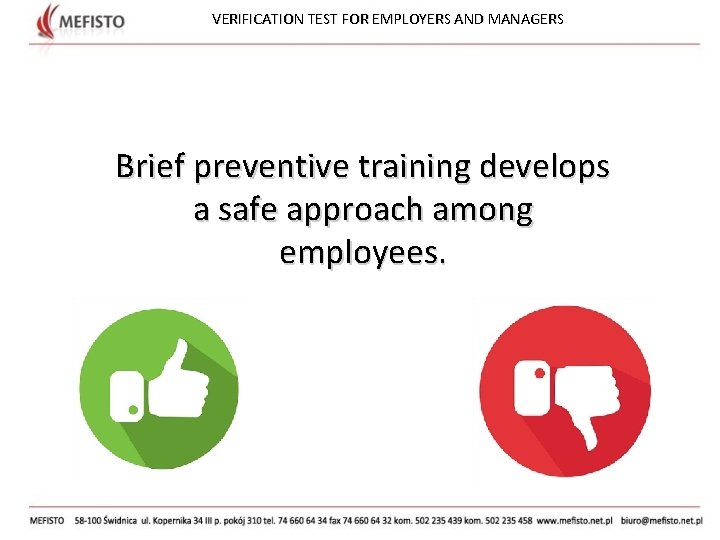 MEFISTO

VERIFICATION TEST FOR EMPLOYERS AND MANAGERS

Brief preventive training develops a safe approach among employees.

MEFISTO 58-100 Świdnica ul. Kopernika 34 III p. pokój 310 tel. 74 660 64 34 fax 74 660 64 32 kom. 502 235 439 kom. 502 235 458 www.mefisto.net.pl biuro@mefisto.net.pl